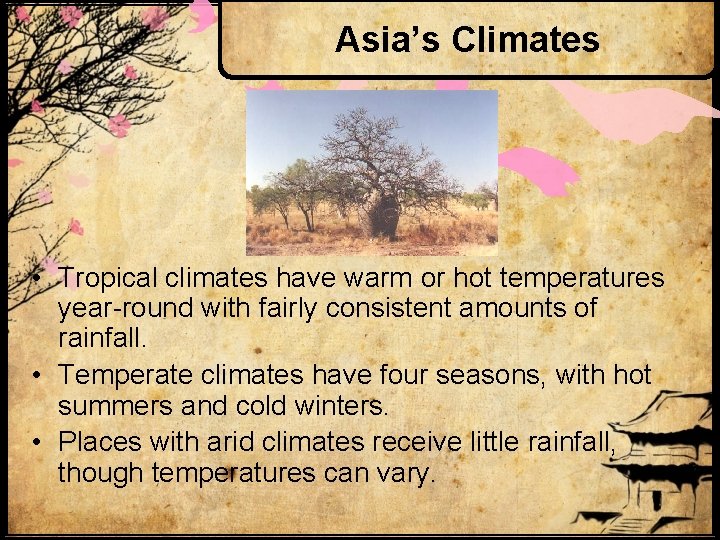 Asia's Climates

• Tropical climates have warm or hot temperatures year-round with fairly consistent amounts of rainfall.
• Temperate climates have four seasons, with hot summers and cold winters.
• Places with arid climates receive little rainfall, though temperatures can vary.